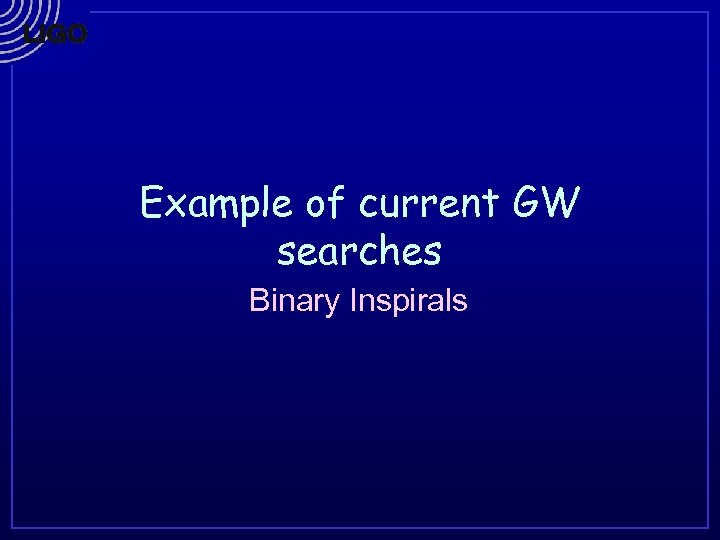 LIGO

Example of current GW searches

Binary Inspirals